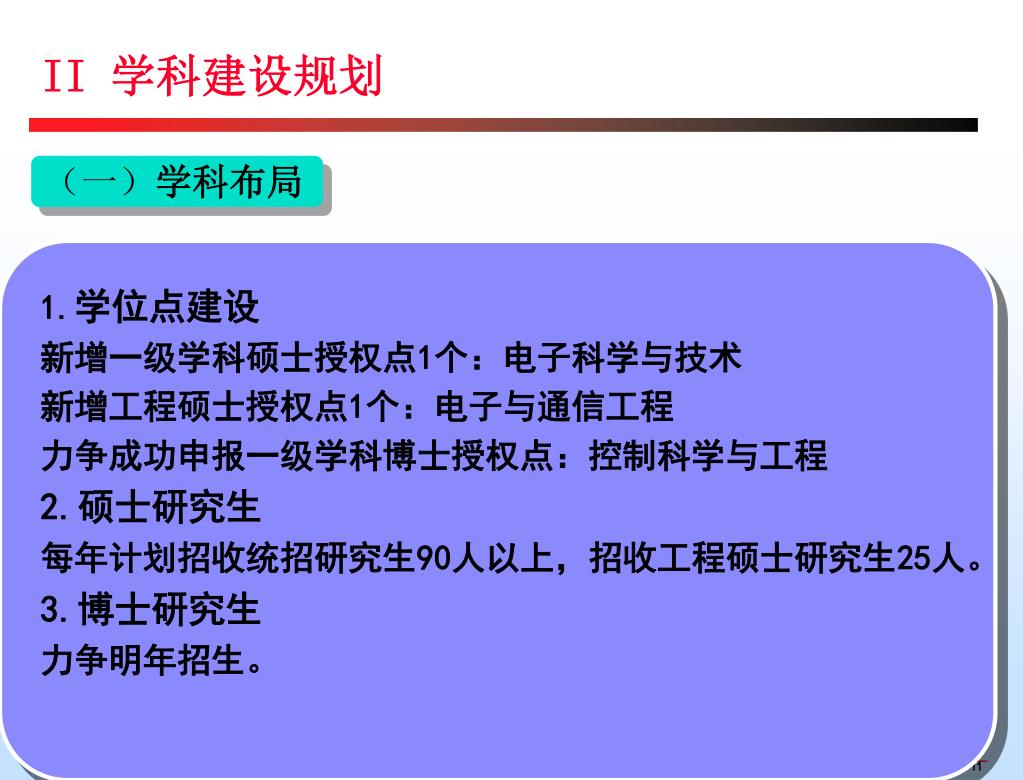 II 学科建设规划

（一）学科布局

1.学位点建设
新增一级学科硕士授权点1个：电子科学与技术
新增工程硕士授权点1个：电子与通信工程
力争成功申报一级学科博士授权点：控制科学与工程
2.硕士研究生
每年计划招收统招研究生90人以上，招收工程硕士研究生25人。
3.博士研究生
力争明年招生。